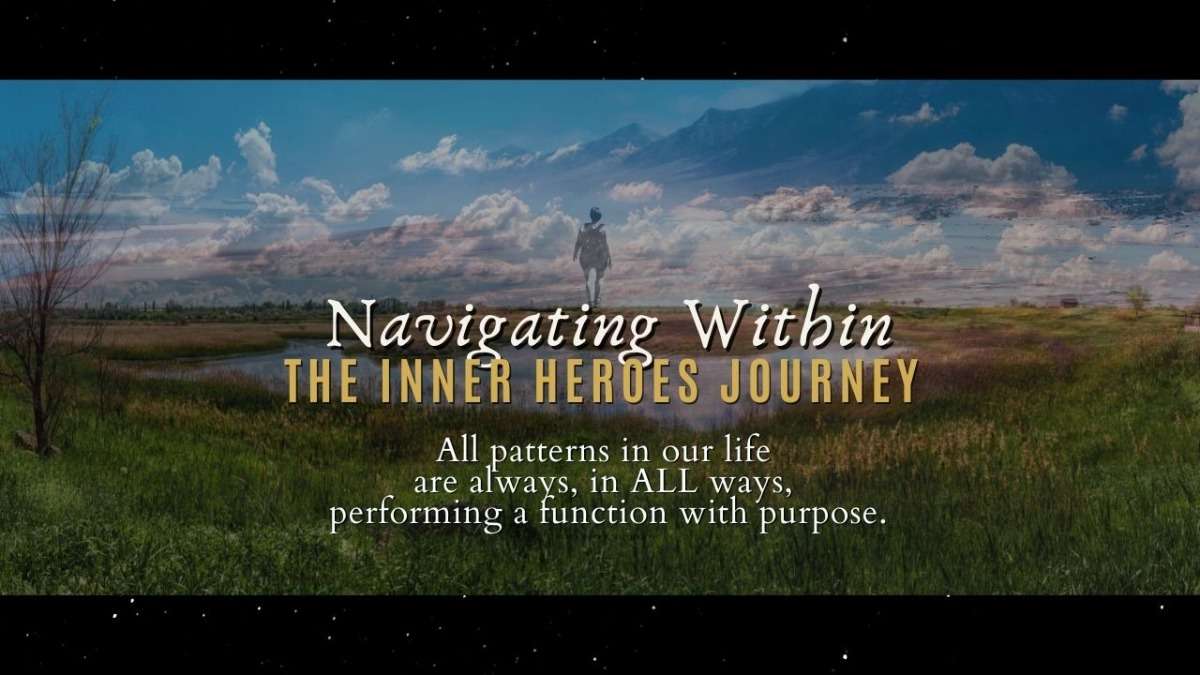 Navigating Within
THE INNER HEROES JOURNEY

All patterns in our life
are always, in ALL ways,
performing a function with purpose.